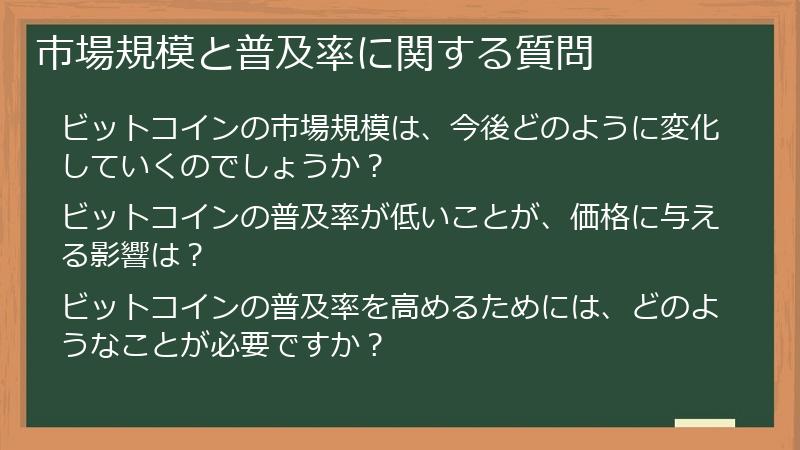 市場規模と普及率に関する質問

ビットコインの市場規模は、今後どのように変化していくのでしょうか？

ビットコインの普及率が低いことが、価格に与える影響は？

ビットコインの普及率を高めるためには、どのようなことが必要ですか？